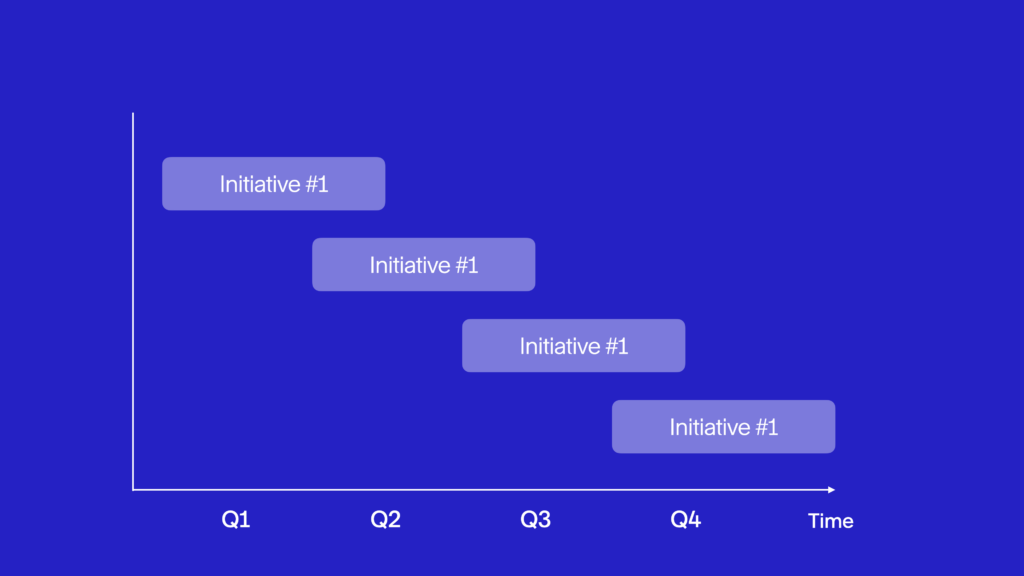 Initiative #1

Initiative #1

Initiative #1

Initiative #1

Q1 Q2 Q3 Q4 Time